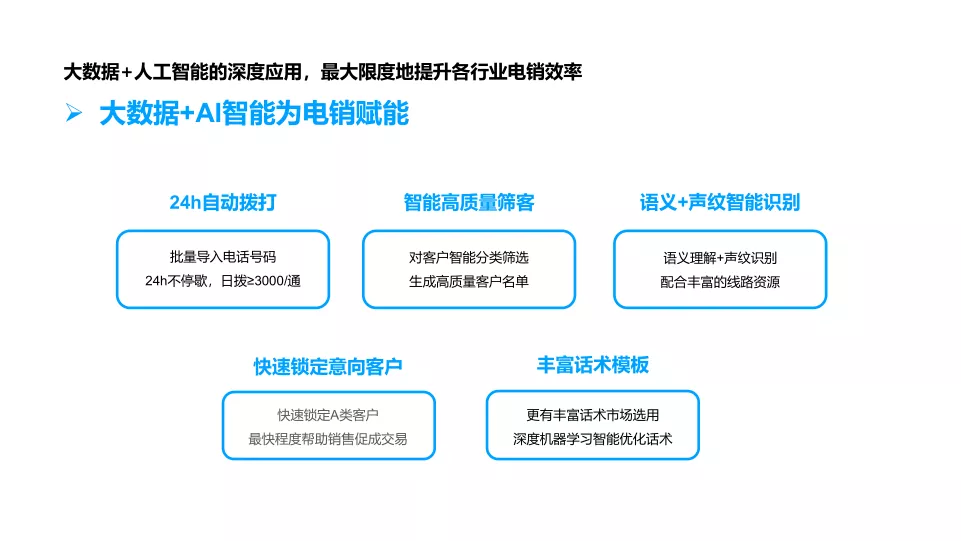 大数据+人工智能的深度应用，最大限度地提升各行业电销效率

➢ 大数据+AI智能为电销赋能

24h自动拨打

批量导入电话号码
24h不停歇，日拨≥3000/通

智能高质量筛客

对客户智能分类筛选
生成高质量客户名单

语义+声纹智能识别

语义理解+声纹识别
配合丰富的线路资源

快速锁定意向客户

快速锁定A类客户
最快程度帮助销售促成交易

丰富话术模板

更有丰富话术市场选用
深度机器学习智能优化话术